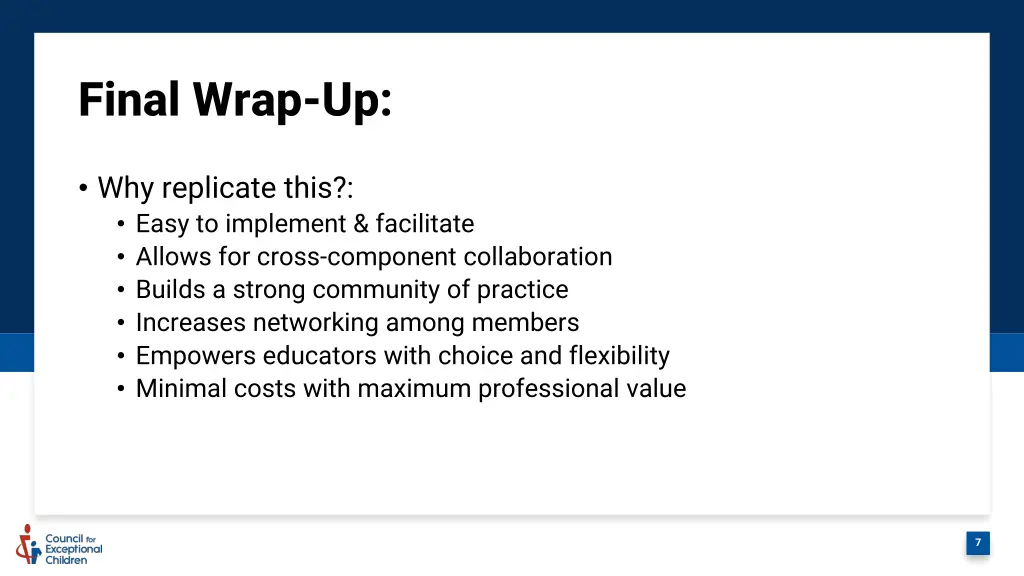 Final Wrap-Up:

• Why replicate this?:
  • Easy to implement & facilitate
  • Allows for cross-component collaboration
  • Builds a strong community of practice
  • Increases networking among members
  • Empowers educators with choice and flexibility
  • Minimal costs with maximum professional value

Council for Exceptional Children

7